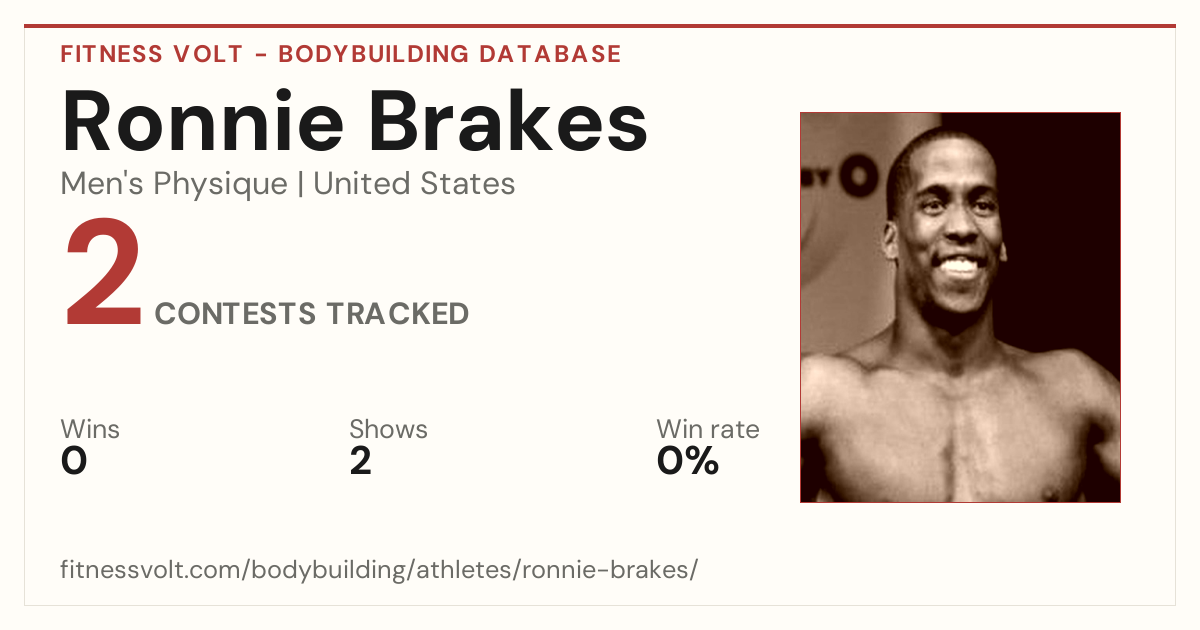 FITNESS VOLT - BODYBUILDING DATABASE

Ronnie Brakes

Men's Physique | United States

2 CONTESTS TRACKED

Wins
0

Shows
2

Win rate
0%

fitnessvolt.com/bodybuilding/athletes/ronnie-brakes/